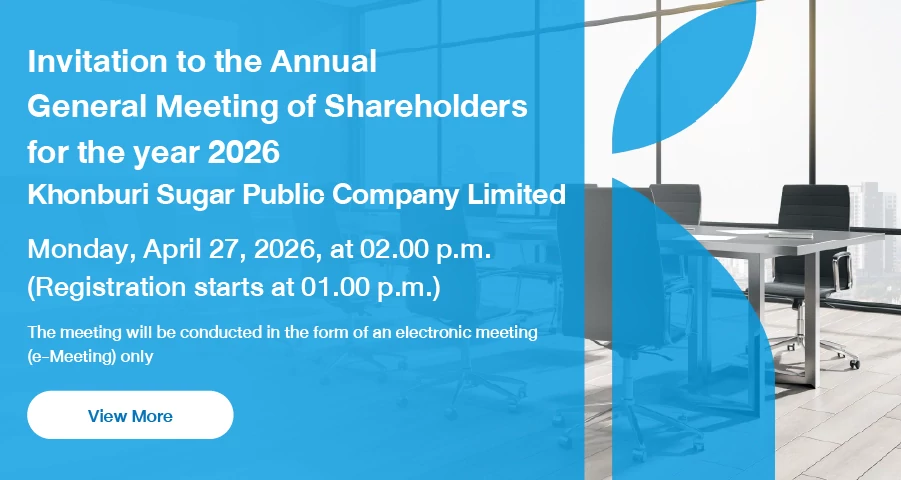 Invitation to the Annual General Meeting of Shareholders for the year 2026
Khonburi Sugar Public Company Limited

Monday, April 27, 2026, at 02.00 p.m.
(Registration starts at 01.00 p.m.)

The meeting will be conducted in the form of an electronic meeting (e-Meeting) only

View More